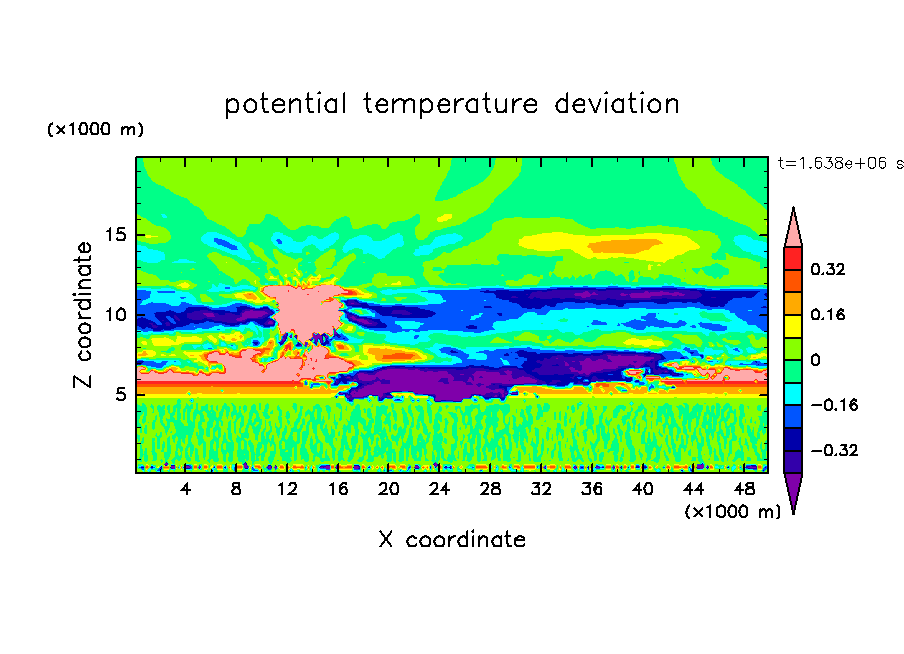 potential temperature deviation

(×1000 m)

t=1.638e+06 s

Z coordinate

15

10

5

0.32

0.16

0

−0.16

−0.32

4 8 12 16 20 24 28 32 36 40 44 48

(×1000 m)

X coordinate